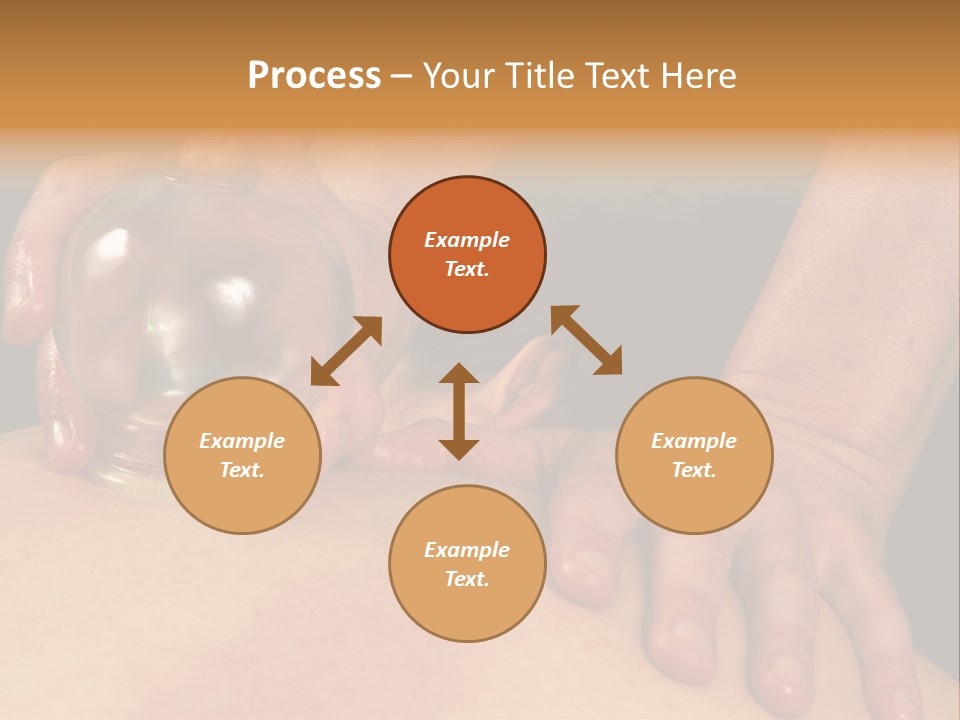 Process – Your Title Text Here

Example Text.

Example Text.

Example Text.

Example Text.